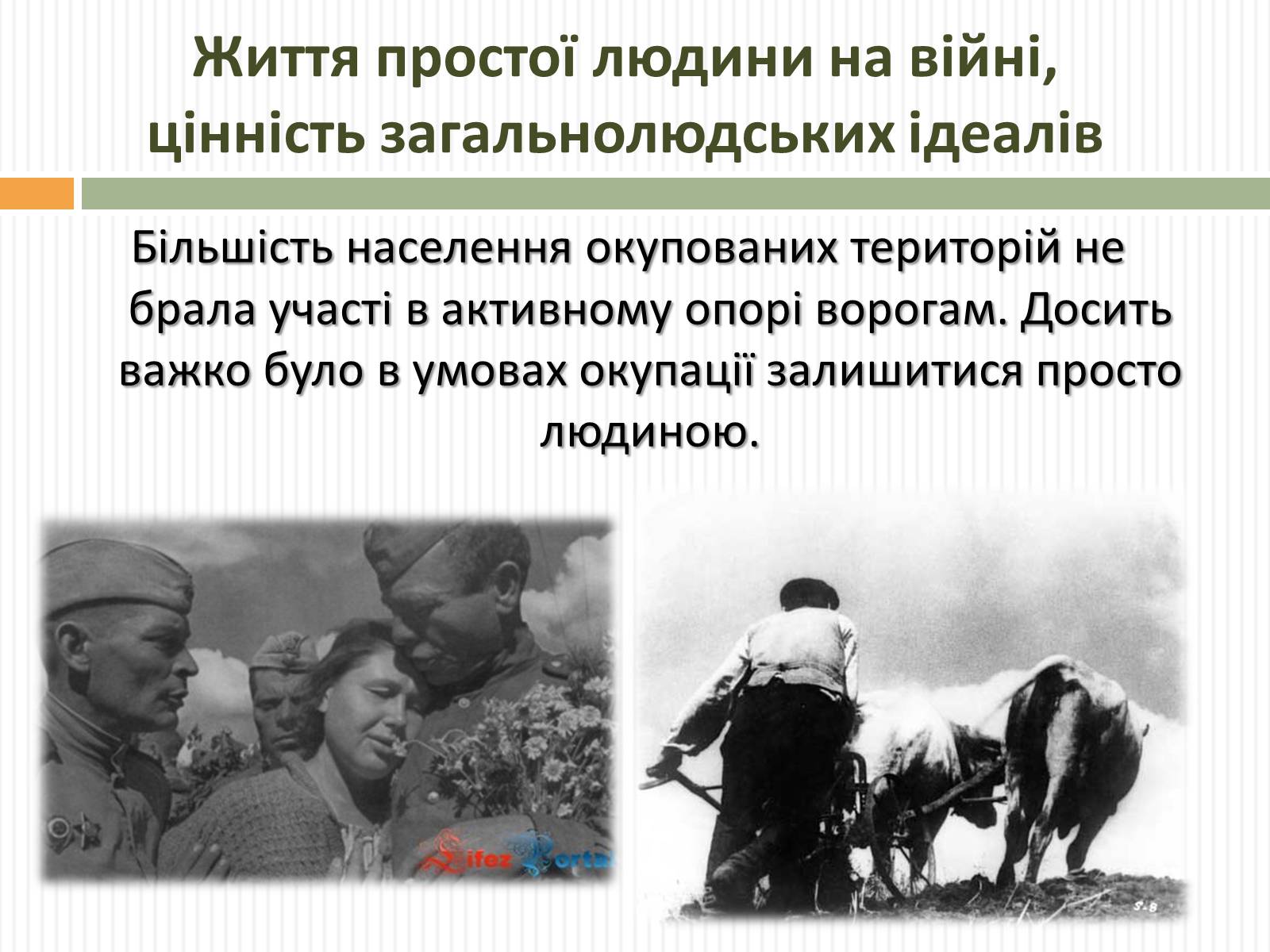 Життя простої людини на війні, цінність загальнолюдських ідеалів

Більшість населення окупованих територій не брала участі в активному опорі ворогам. Досить важко було в умовах окупації залишитися просто людиною.

Lifez Portal

S-8